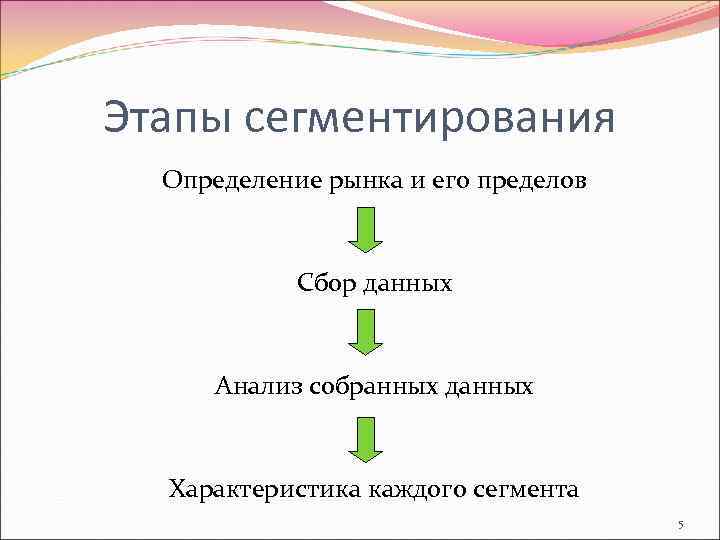 Этапы сегментирования

Определение рынка и его пределов

Сбор данных

Анализ собранных данных

Характеристика каждого сегмента

5